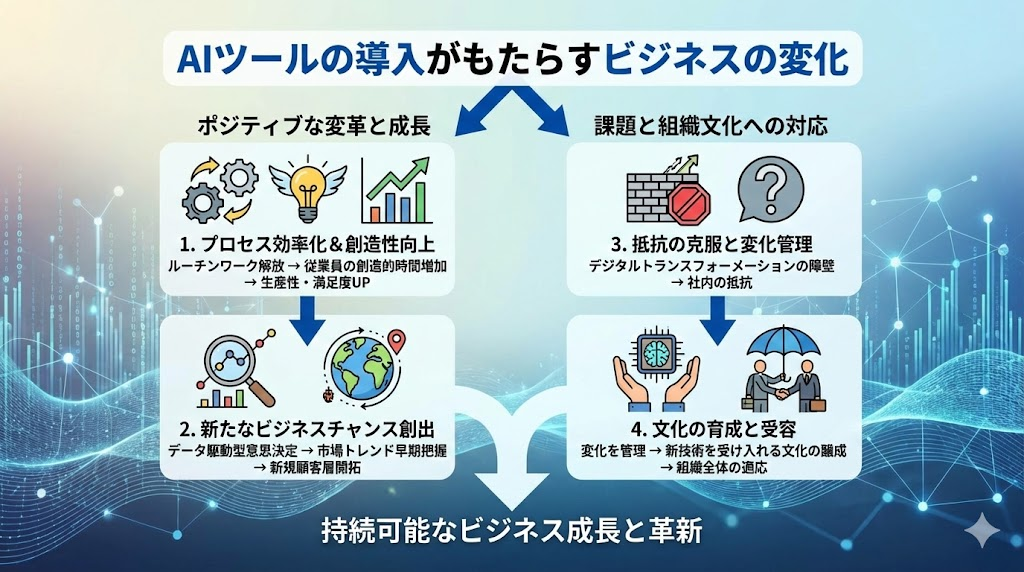 AIツールの導入がもたらすビジネスの変化

ポジティブな変革と成長

1. プロセス効率化＆創造性向上
ルーチンワーク解放 → 従業員の創造的時間増加 → 生産性・満足度UP

2. 新たなビジネスチャンス創出
データ駆動型意思決定 → 市場トレンド早期把握 → 新規顧客層開拓

課題と組織文化への対応

3. 抵抗の克服と変化管理
デジタルトランスフォーメーションの障壁 → 社内の抵抗

4. 文化の育成と受容
変化を管理 → 新技術を受け入れる文化の醸成 → 組織全体の適応

持続可能なビジネス成長と革新